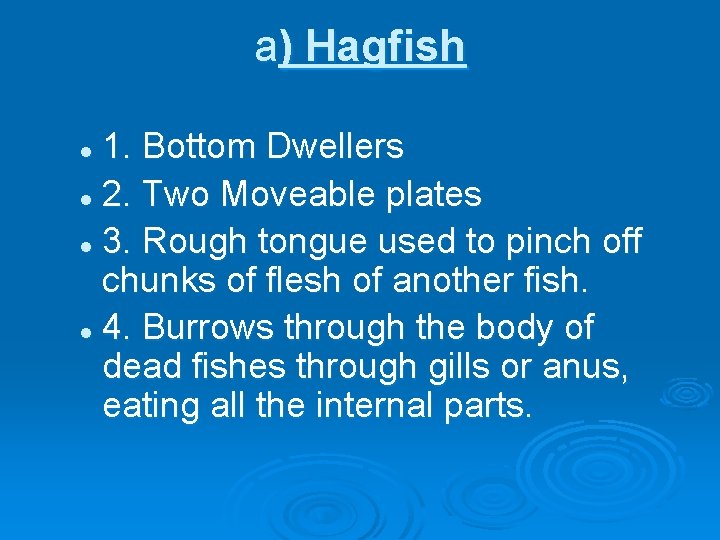 a) Hagfish

- 1. Bottom Dwellers
- 2. Two Moveable plates
- 3. Rough tongue used to pinch off chunks of flesh of another fish.
- 4. Burrows through the body of dead fishes through gills or anus, eating all the internal parts.